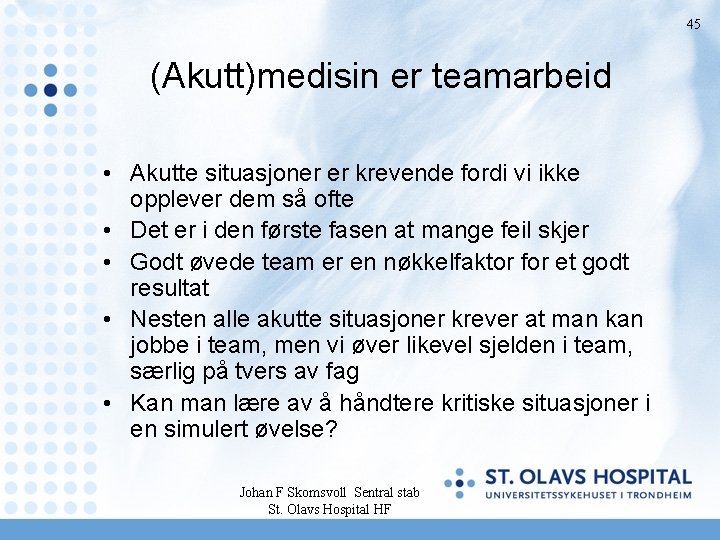 45

(Akutt)medisin er teamarbeid

• Akutte situasjoner er krevende fordi vi ikke opplever dem så ofte
• Det er i den første fasen at mange feil skjer
• Godt øvede team er en nøkkelfaktor for et godt resultat
• Nesten alle akutte situasjoner krever at man kan jobbe i team, men vi øver likevel sjelden i team, særlig på tvers av fag
• Kan man lære av å håndtere kritiske situasjoner i en simulert øvelse?

Johan F Skomsvoll Sentral stab
St. Olavs Hospital HF

ST. OLAVS HOSPITAL
UNIVERSITETSSYKEHUSET I TRONDHEIM